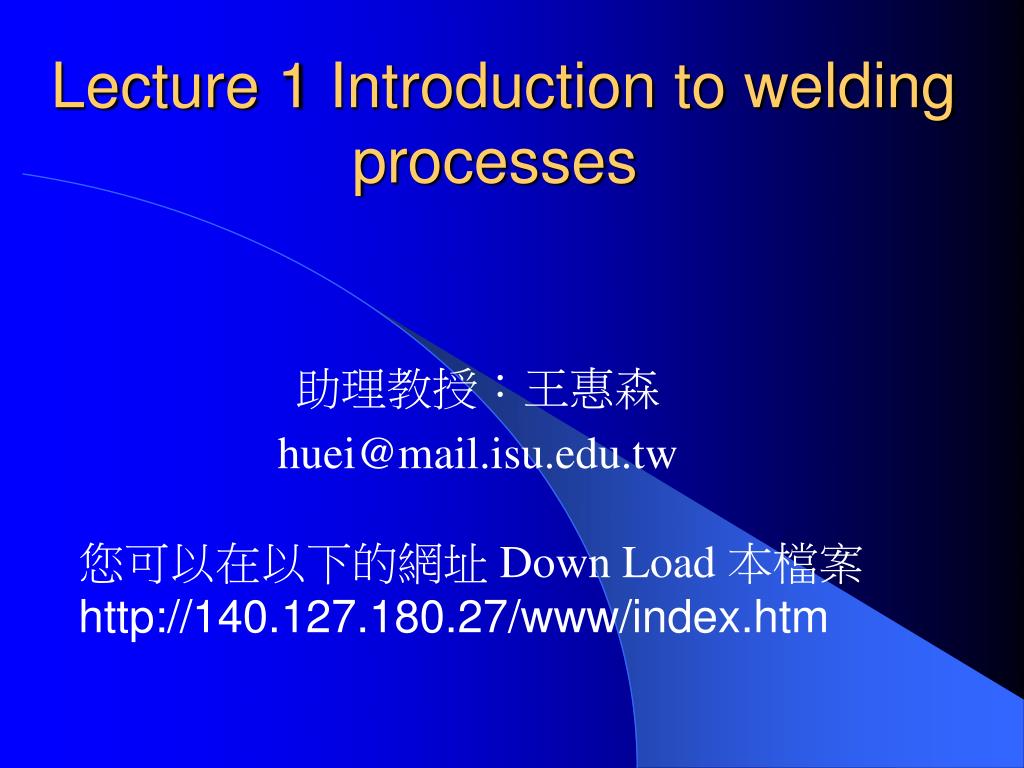 Lecture 1 Introduction to welding processes

助理教授：王惠森
huei@mail.isu.edu.tw

您可以在以下的網址 Down Load 本檔案
http://140.127.180.27/www/index.htm